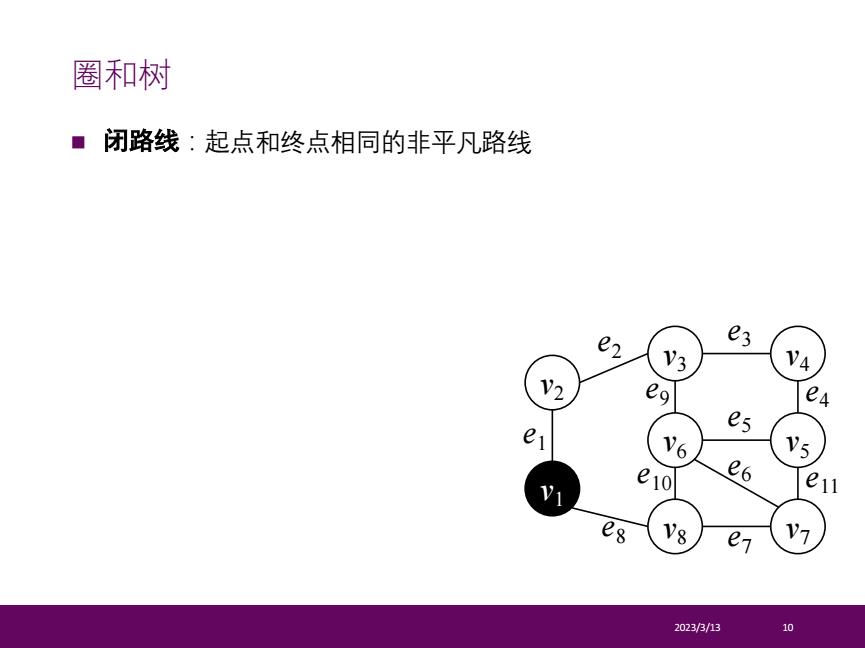 圈和树

■ **闭路线**：起点和终点相同的非平凡路线

$e_2$ $v_3$ $e_3$ $v_4$
$v_2$ $e_9$ $e_4$
$e_1$ $v_6$ $e_5$ $v_5$
$e_{10}$ $e_6$ $e_{11}$
$v_1$
$e_8$ $v_8$ $e_7$ $v_7$

2023/3/13 10